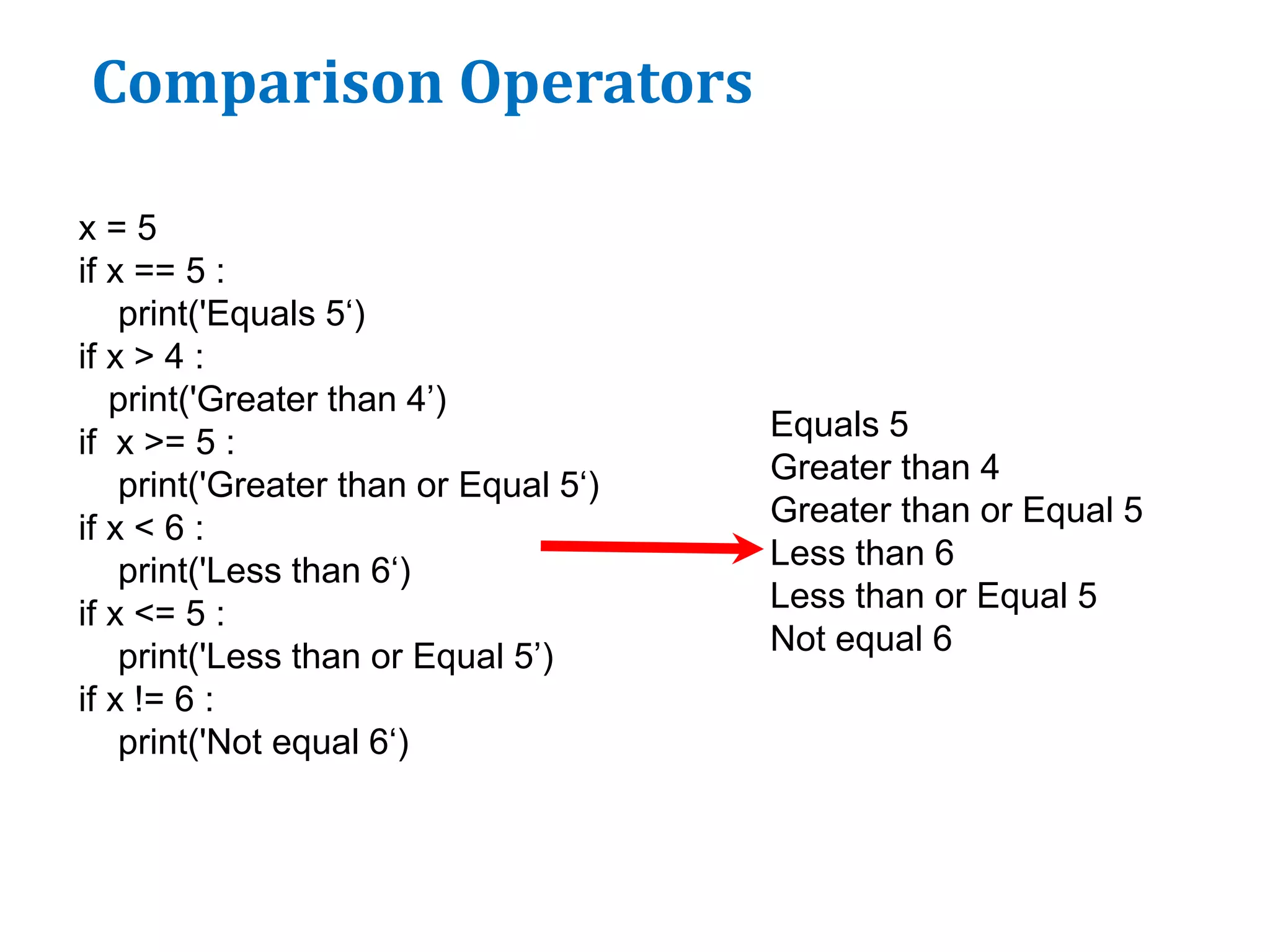 Comparison Operators

x = 5
if x == 5 :
    print('Equals 5‘)
if x > 4 :
   print('Greater than 4’)
if  x >= 5 :
    print('Greater than or Equal 5‘)
if x < 6 :
    print('Less than 6‘)
if x <= 5 :
    print('Less than or Equal 5’)
if x != 6 :
    print('Not equal 6‘)

Equals 5
Greater than 4
Greater than or Equal 5
Less than 6
Less than or Equal 5
Not equal 6